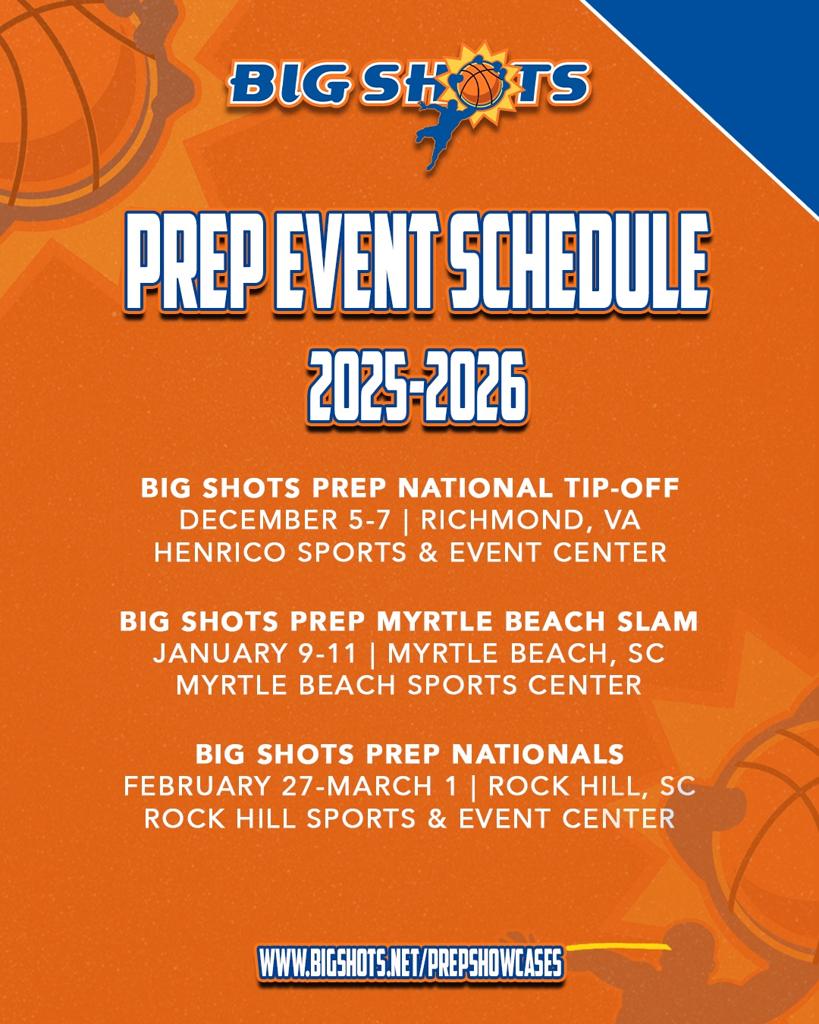 BIG SHOTS

PREP EVENT SCHEDULE

2025-2026

BIG SHOTS PREP NATIONAL TIP-OFF
DECEMBER 5-7 | RICHMOND, VA
HENRICO SPORTS & EVENT CENTER

BIG SHOTS PREP MYRTLE BEACH SLAM
JANUARY 9-11 | MYRTLE BEACH, SC
MYRTLE BEACH SPORTS CENTER

BIG SHOTS PREP NATIONALS
FEBRUARY 27-MARCH 1 | ROCK HILL, SC
ROCK HILL SPORTS & EVENT CENTER

WWW.BIGSHOTS.NET/PREPSHOWCASES